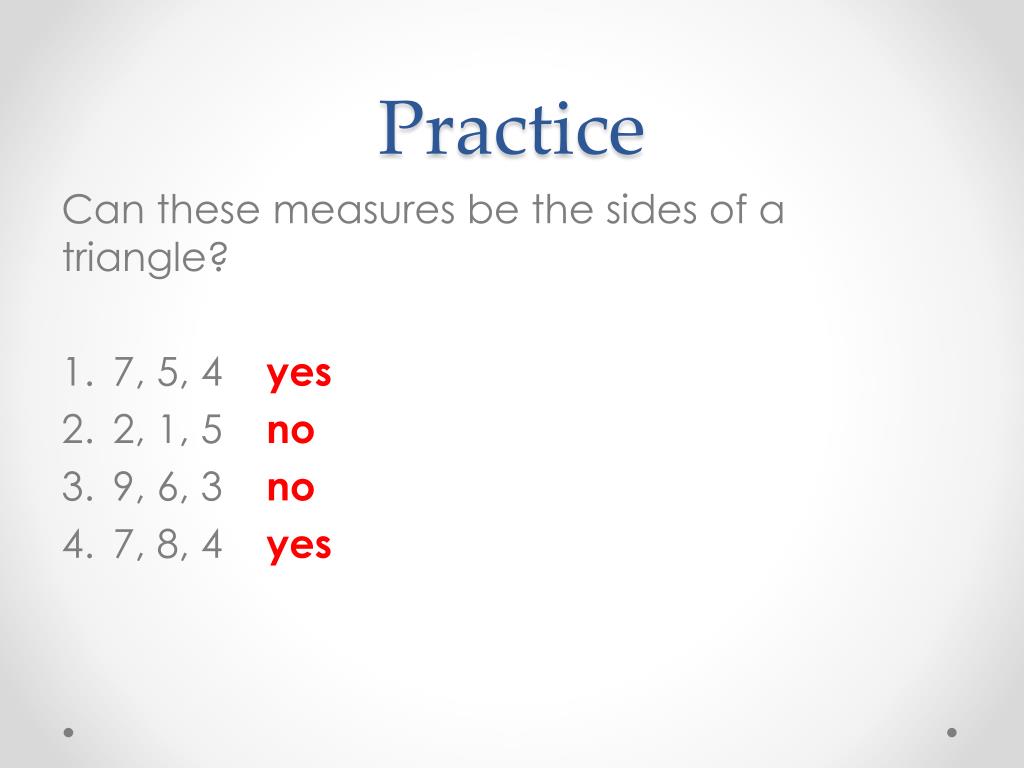 Practice

Can these measures be the sides of a triangle?

1. 7, 5, 4 yes
2. 2, 1, 5 no
3. 9, 6, 3 no
4. 7, 8, 4 yes